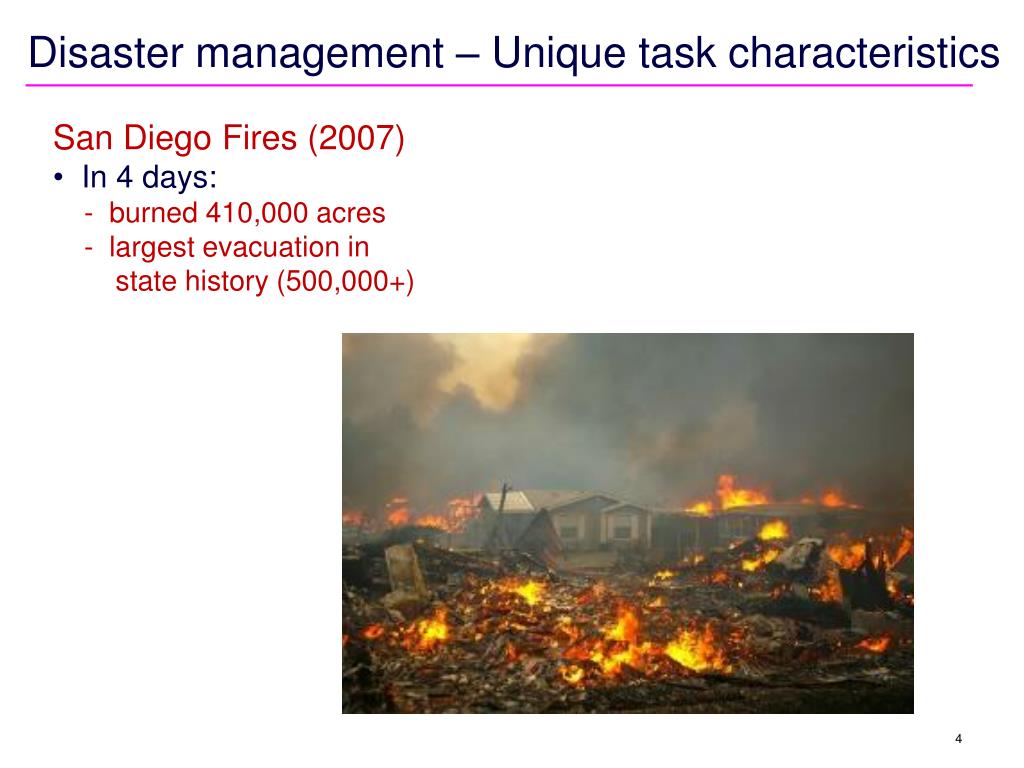 Disaster management – Unique task characteristics

San Diego Fires (2007)
• In 4 days:
- burned 410,000 acres
- largest evacuation in state history (500,000+)

4